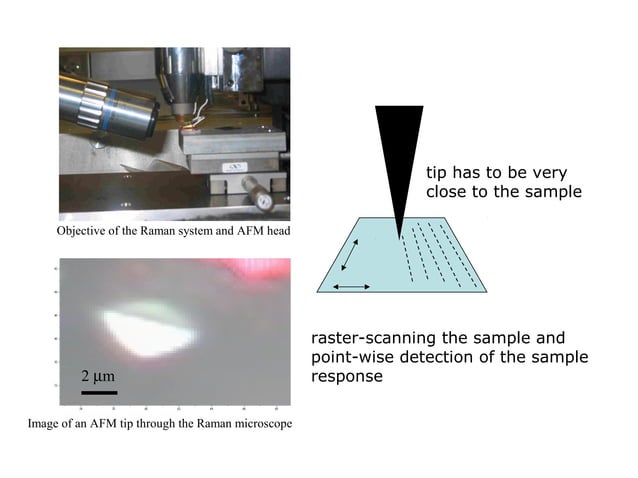 Objective of the Raman system and AFM head

2 µm

Image of an AFM tip through the Raman microscope

tip has to be very close to the sample

raster-scanning the sample and point-wise detection of the sample response